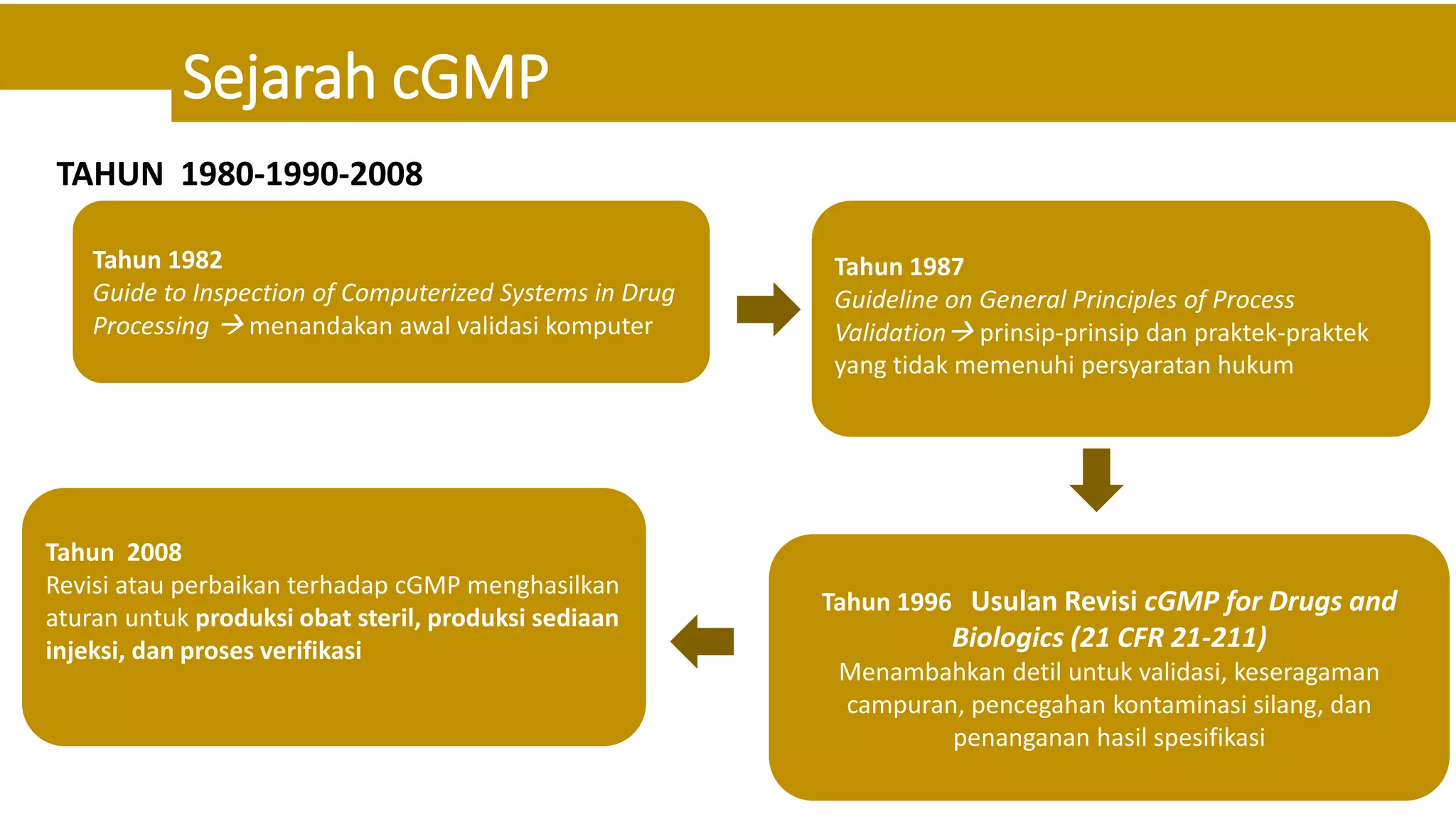 Sejarah cGMP

TAHUN 1980-1990-2008

Tahun 1982
Guide to Inspection of Computerized Systems in Drug Processing → menandakan awal validasi komputer

Tahun 1987
Guideline on General Principles of Process Validation → prinsip-prinsip dan praktek-praktek yang tidak memenuhi persyaratan hukum

Tahun 1996 Usulan Revisi cGMP for Drugs and Biologics (21 CFR 21-211)
Menambahkan detil untuk validasi, keseragaman campuran, pencegahan kontaminasi silang, dan penanganan hasil spesifikasi

Tahun 2008
Revisi atau perbaikan terhadap cGMP menghasilkan aturan untuk produksi obat steril, produksi sediaan injeksi, dan proses verifikasi